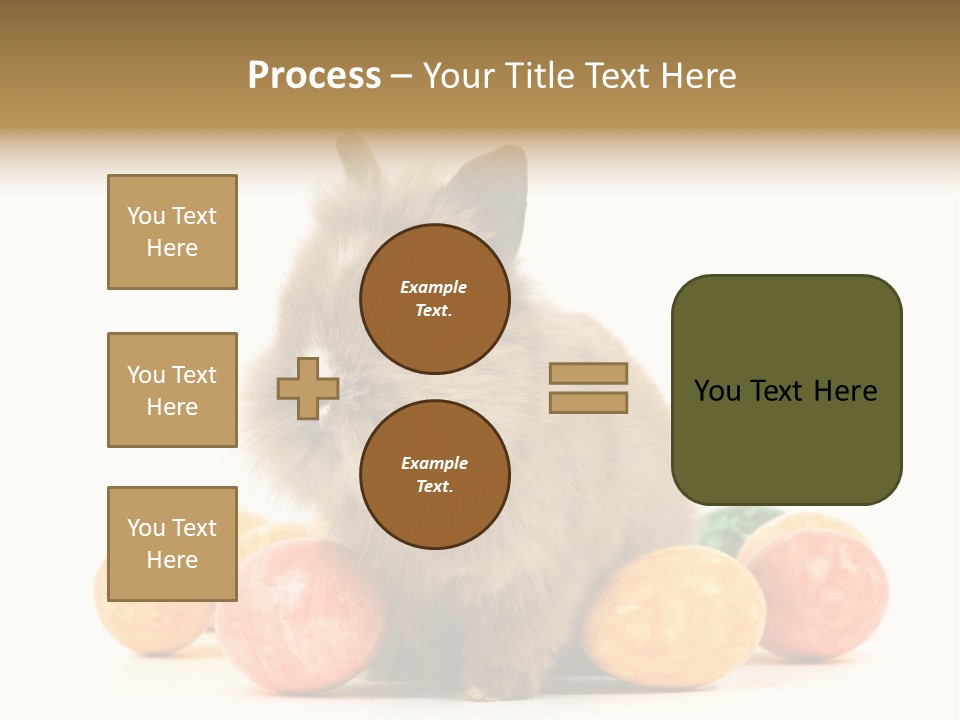 Process – Your Title Text Here

You Text Here

You Text Here

You Text Here

Example Text.

Example Text.

You Text Here